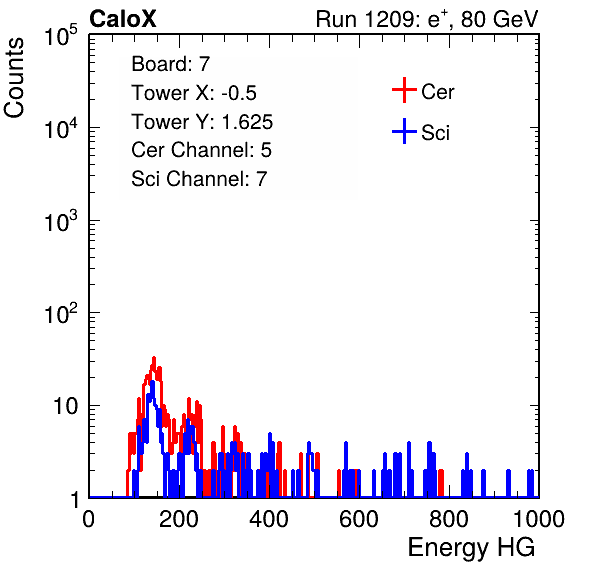 CaloX
Run 1209: $e^{+}$, 80 GeV

Counts

$10^5$
$10^4$
$10^3$
$10^2$
10
1

Board: 7
Tower X: -0.5
Tower Y: 1.625
Cer Channel: 5
Sci Channel: 7

Cer
Sci

0
200
400
600
800
1000

Energy HG